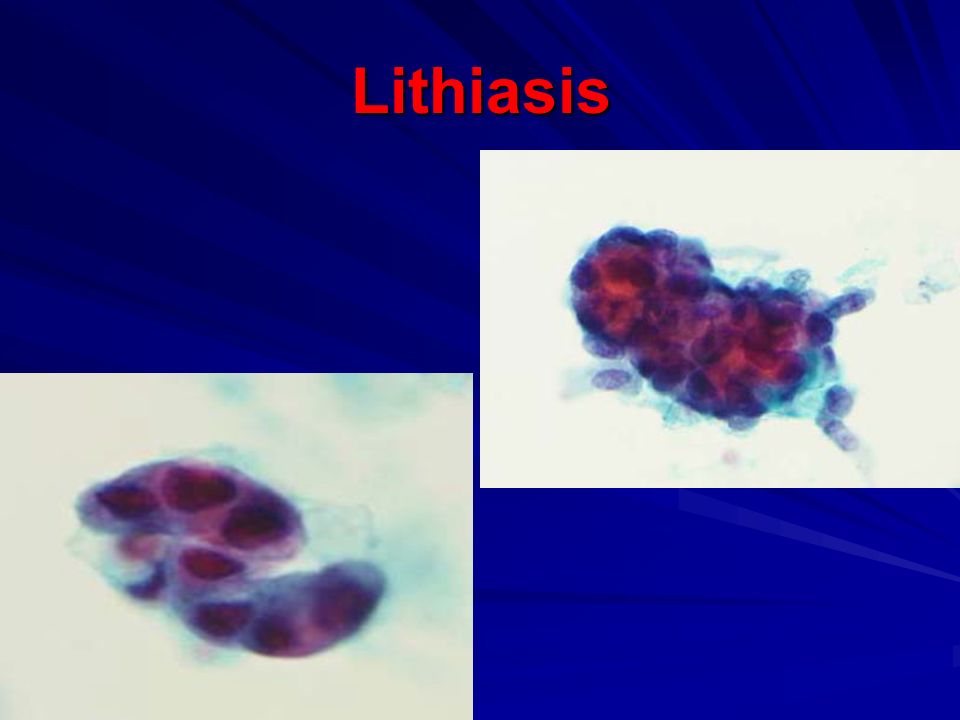 Lithiasis